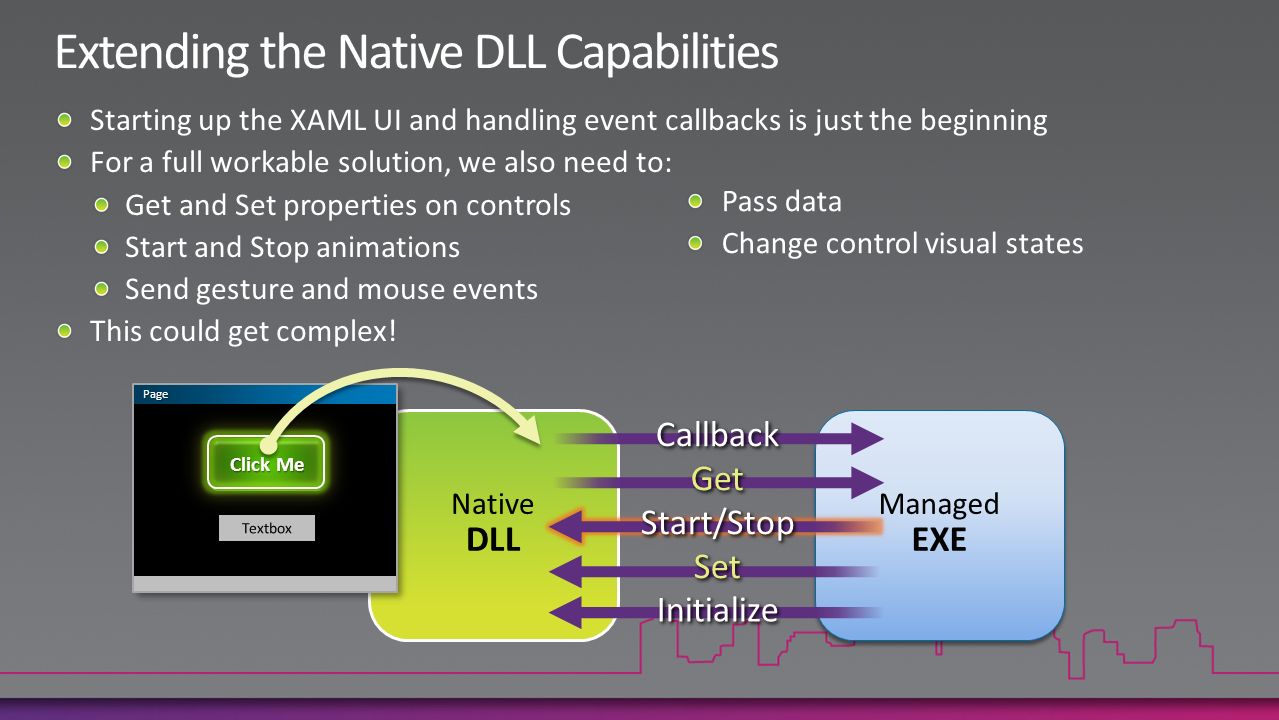 Extending the Native DLL Capabilities

Starting up the XAML UI and handling event callbacks is just the beginning

For a full workable solution, we also need to:

Get and Set properties on controls

Start and Stop animations

Send gesture and mouse events

Pass data

Change control visual states

This could get complex!

Page

Click Me

Textbox

Native
DLL

Callback

Get

Start/Stop

Set

Initialize

Managed
EXE